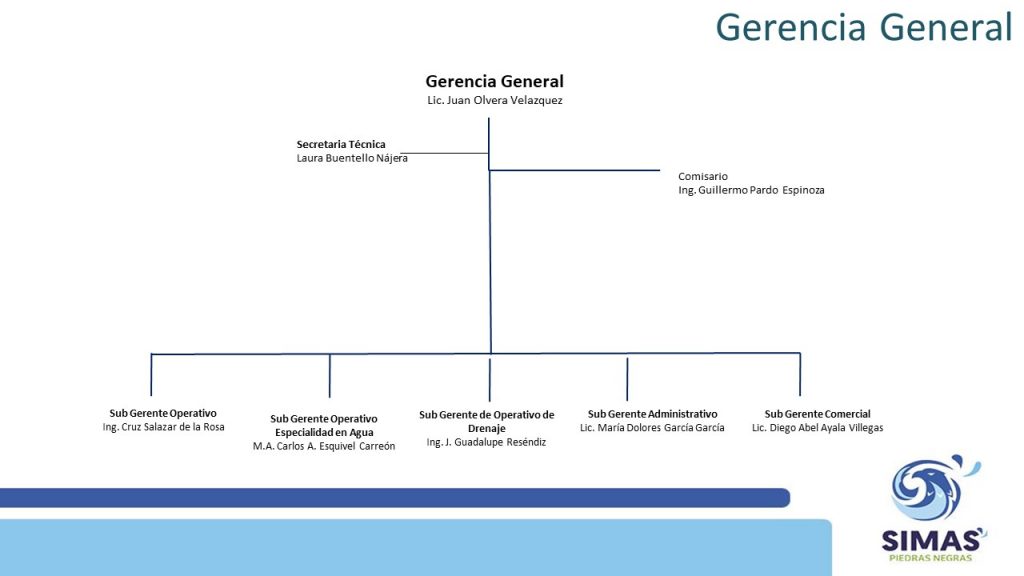 Gerencia General

Gerencia General
Lic. Juan Olvera Velazquez

Secretaria Técnica
Laura Buentello Nájera

Comisario
Ing. Guillermo Pardo Espinoza

Sub Gerente Operativo
Ing. Cruz Salazar de la Rosa

Sub Gerente Operativo Especialidad en Agua
M.A. Carlos A. Esquivel Carreón

Sub Gerente de Operativo de Drenaje
Ing. J. Guadalupe Reséndiz

Sub Gerente Administrativo
Lic. María Dolores García García

Sub Gerente Comercial
Lic. Diego Abel Ayala Villegas

SIMAS
PIEDRAS NEGRAS